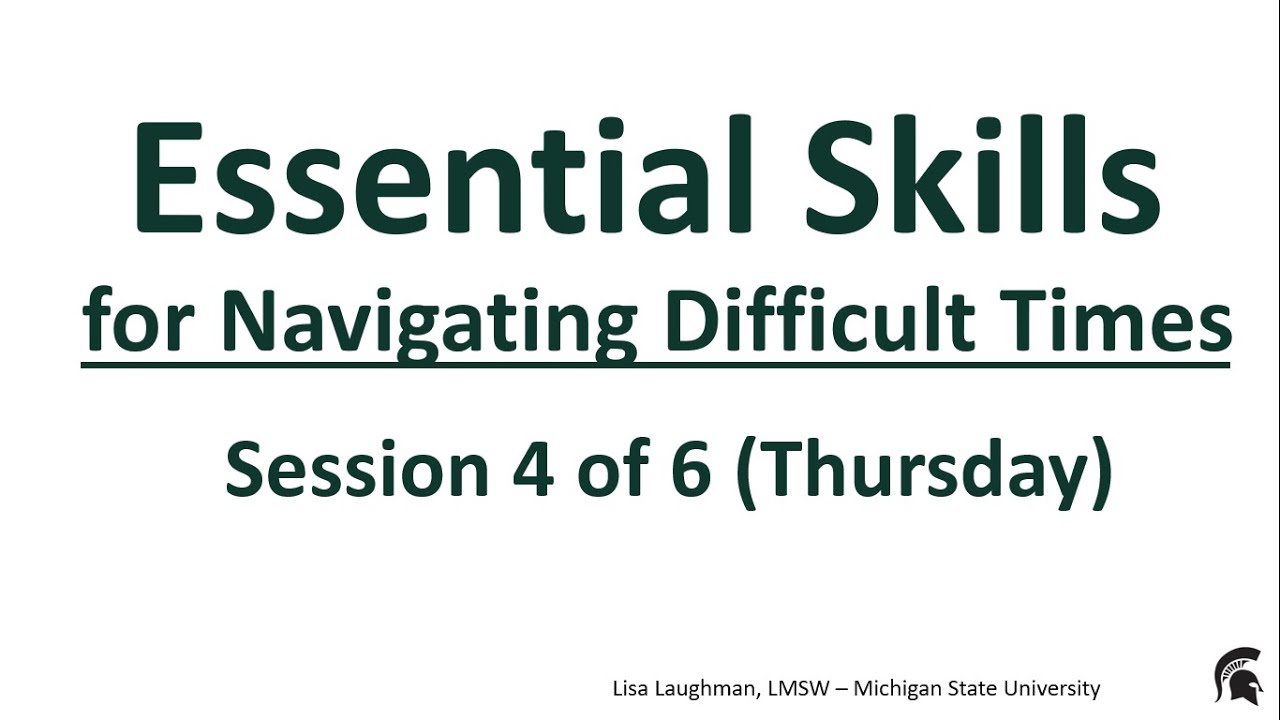 Essential Skills

for Navigating Difficult Times

Session 4 of 6 (Thursday)

Lisa Laughman, LMSW – Michigan State University